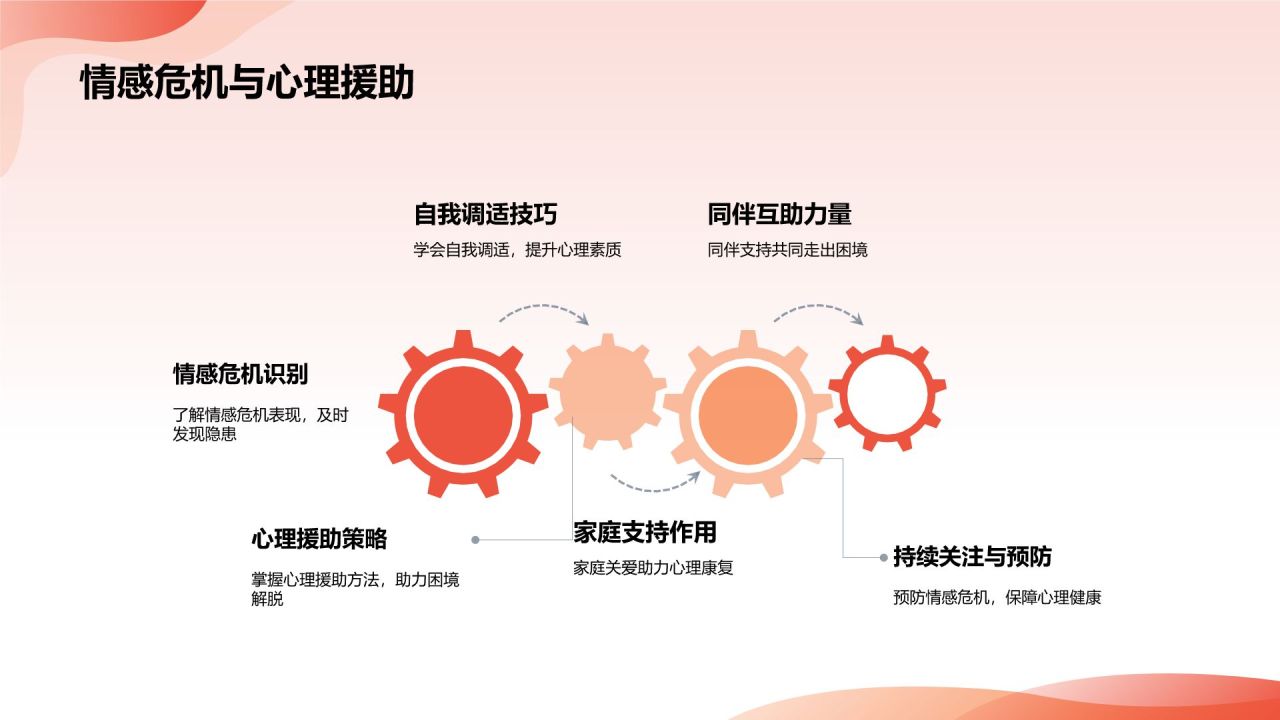 情感危机与心理援助

自我调适技巧
学会自我调适，提升心理素质

同伴互助力量
同伴支持共同走出困境

情感危机识别
了解情感危机表现，及时发现隐患

心理援助策略
掌握心理援助方法，助力困境解脱

家庭支持作用
家庭关爱助力心理康复

持续关注与预防
预防情感危机，保障心理健康